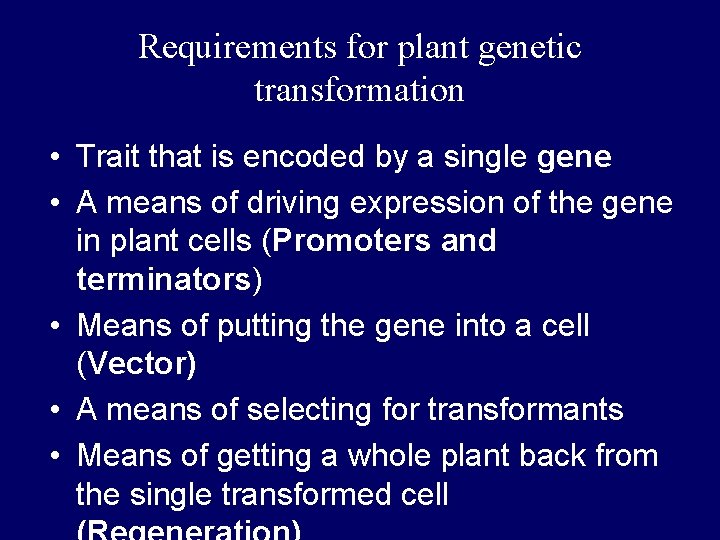 Requirements for plant genetic transformation

• Trait that is encoded by a single gene
• A means of driving expression of the gene in plant cells (Promoters and terminators)
• Means of putting the gene into a cell (Vector)
• A means of selecting for transformants
• Means of getting a whole plant back from the single transformed cell (Regeneration)